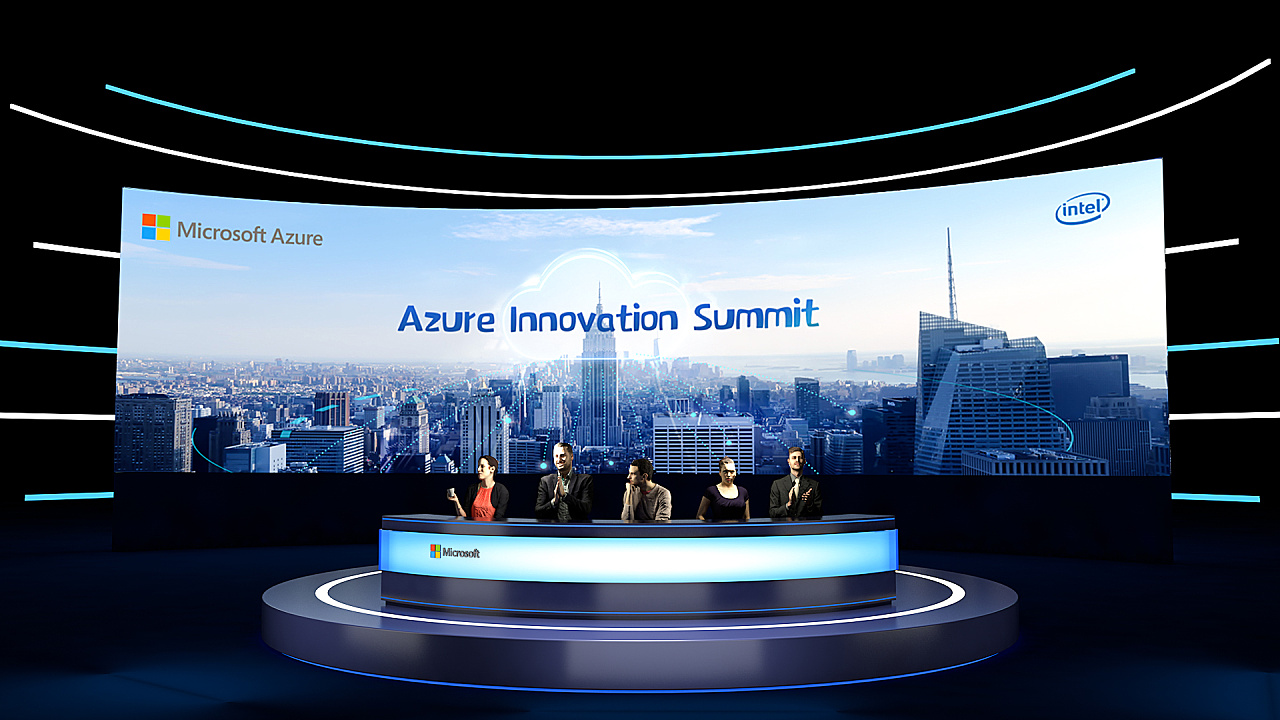 Microsoft Azure

intel

Azure Innovation Summit

Microsoft